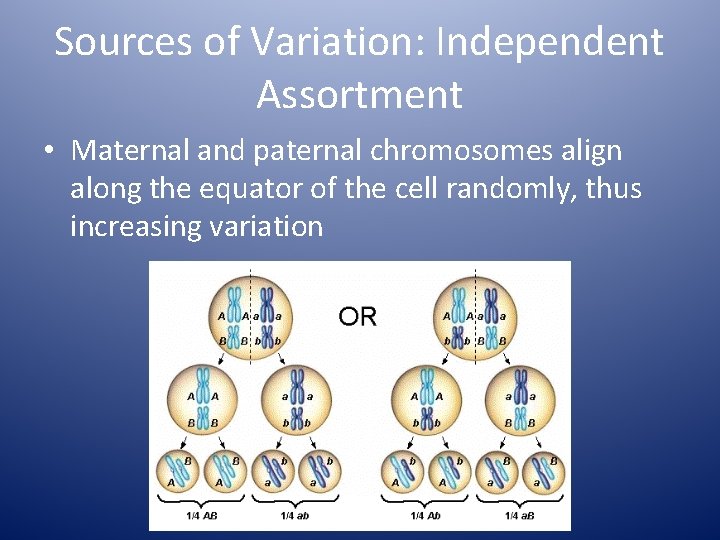 Sources of Variation: Independent Assortment

• Maternal and paternal chromosomes align along the equator of the cell randomly, thus increasing variation

A A a a
B B b b

OR

A A a a
b b B B

A A
B B

a a
b b

A A
b b

a a
B B

B
A

B
A

b
a

b
a

b
A

b
A

B
a

B
a

1/4 AB

1/4 ab

1/4 Ab

1/4 aB